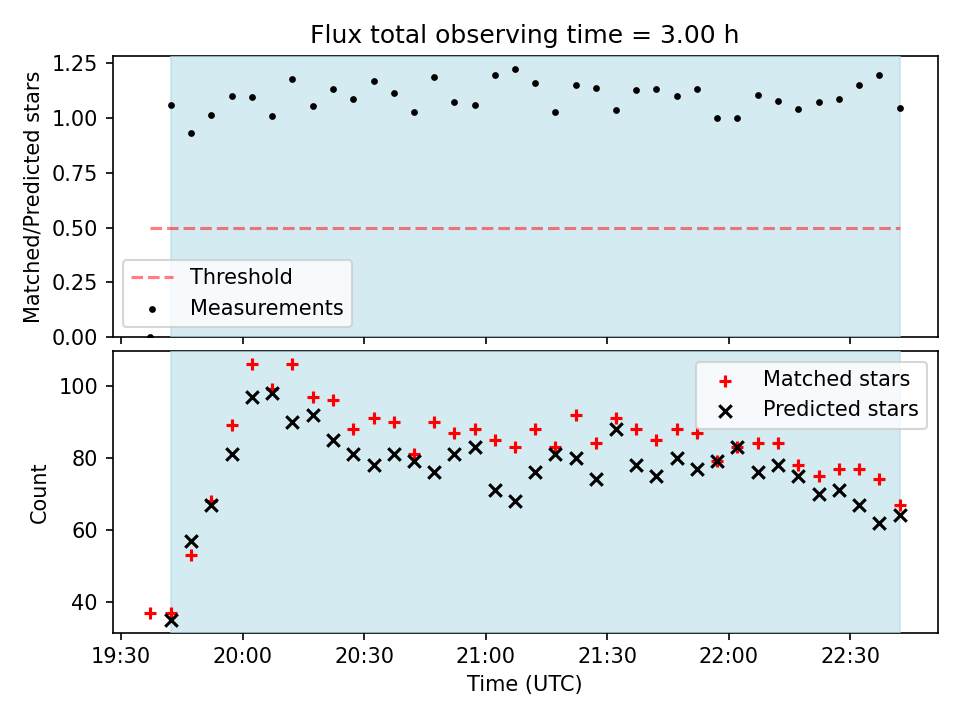 Flux total observing time = 3.00 h

Matched/Predicted stars

1.25
1.00
0.75
0.50
0.25
0.00

Threshold
Measurements

Count

100
80
60
40

Matched stars
Predicted stars

19:30
20:00
20:30
21:00
21:30
22:00
22:30

Time (UTC)